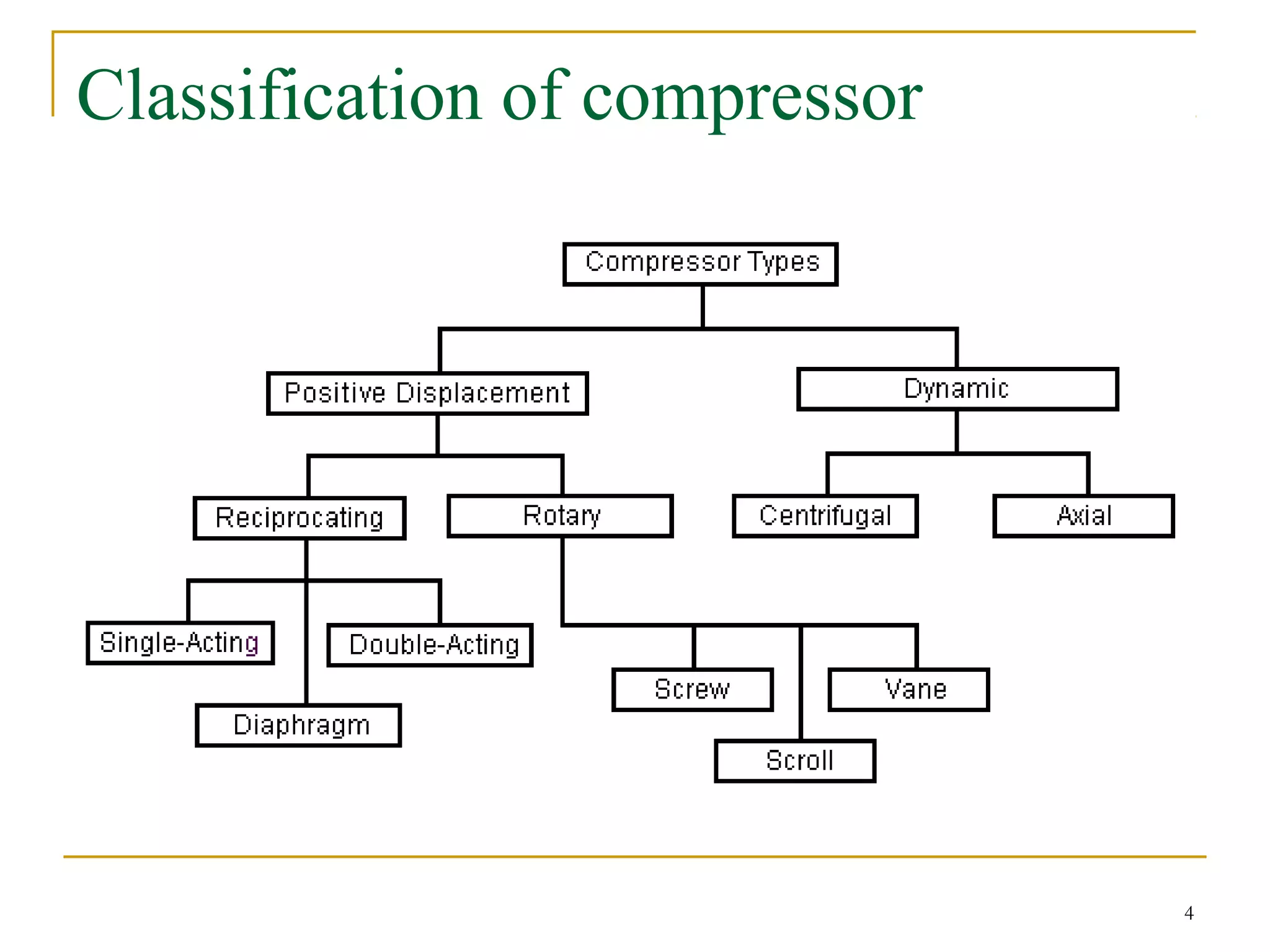 Classification of compressor

Compressor Types

Positive Displacement

Dynamic

Reciprocating

Rotary

Centrifugal

Axial

Single-Acting

Double-Acting

Diaphragm

Screw

Vane

Scroll

4